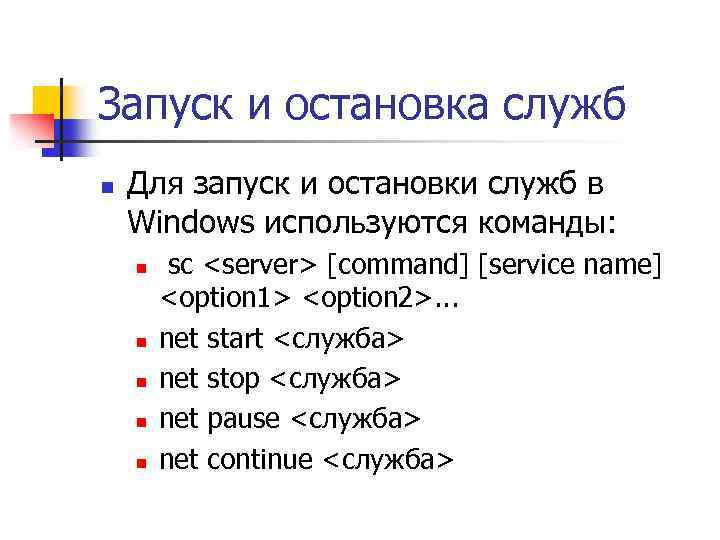 Запуск и остановка служб

Для запуск и остановки служб в Windows используются команды:

sc <server> [command] [service name] <option1> <option2>...

net start <служба>

net stop <служба>

net pause <служба>

net continue <служба>